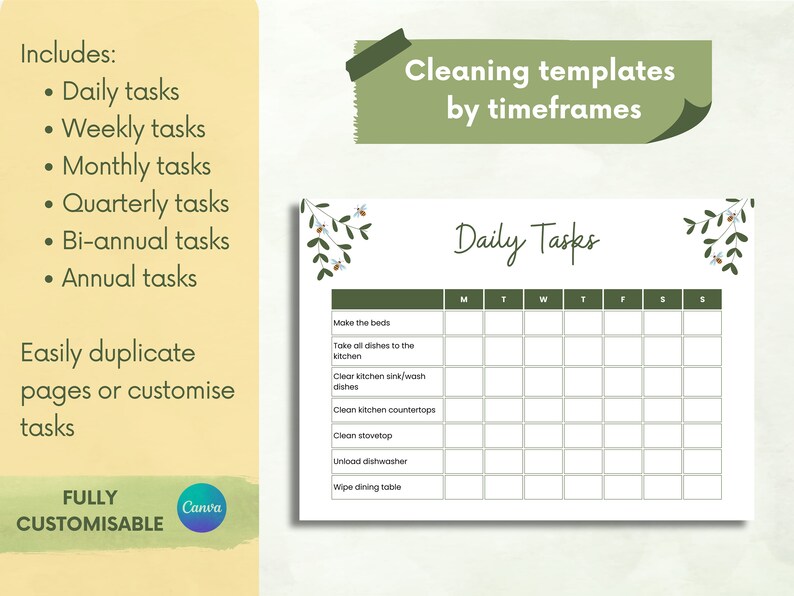 Includes:
• Daily tasks
• Weekly tasks
• Monthly tasks
• Quarterly tasks
• Bi-annual tasks
• Annual tasks

Easily duplicate pages or customise tasks

FULLY CUSTOMISABLE

Canva

Cleaning templates by timeframes

Daily Tasks

| | M | T | W | T | F | S | S |
|---|---|---|---|---|---|---|---|
| Make the beds | | | | | | | |
| Take all dishes to the kitchen | | | | | | | |
| Clear kitchen sink/wash dishes | | | | | | | |
| Clean kitchen countertops | | | | | | | |
| Clean stovetop | | | | | | | |
| Unload dishwasher | | | | | | | |
| Wipe dining table | | | | | | | |